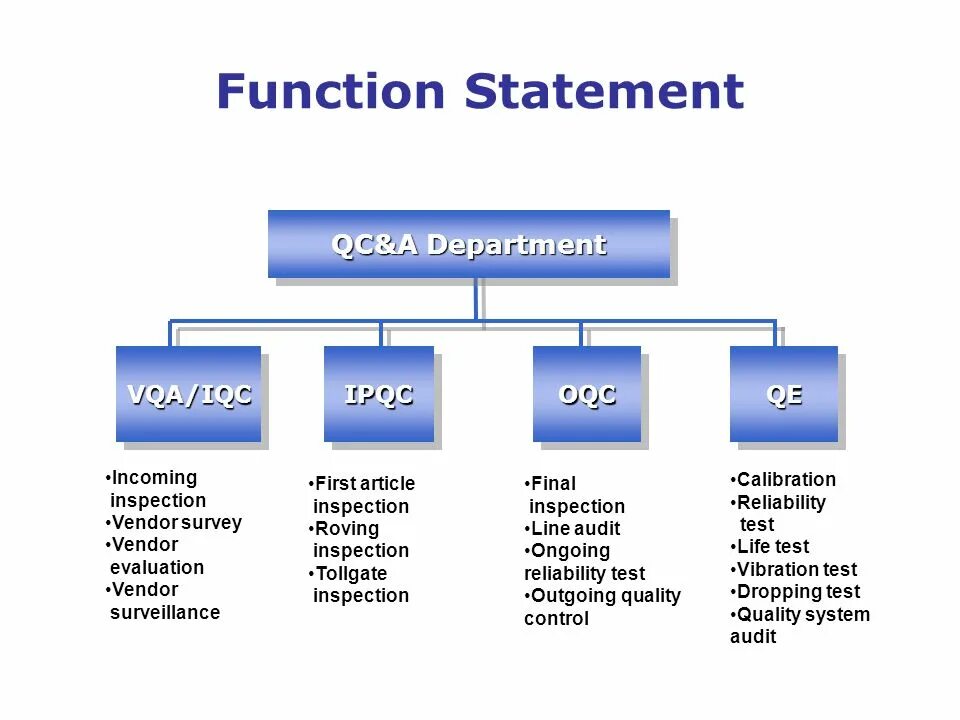 Function Statement

QC&A Department

VQA/IQC

IPQC

OQC

QE

•Incoming inspection
•Vendor survey
•Vendor evaluation
•Vendor surveillance

•First article inspection
•Roving inspection
•Tollgate inspection

•Final inspection
•Line audit
•Ongoing reliability test
•Outgoing quality control

•Calibration
•Reliability test
•Life test
•Vibration test
•Dropping test
•Quality system audit